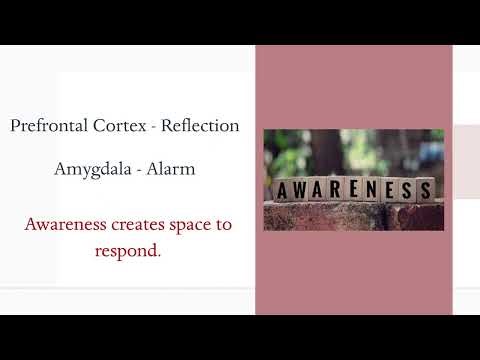 Prefrontal Cortex - Reflection

Amygdala - Alarm

Awareness creates space to respond.

AWARENESS